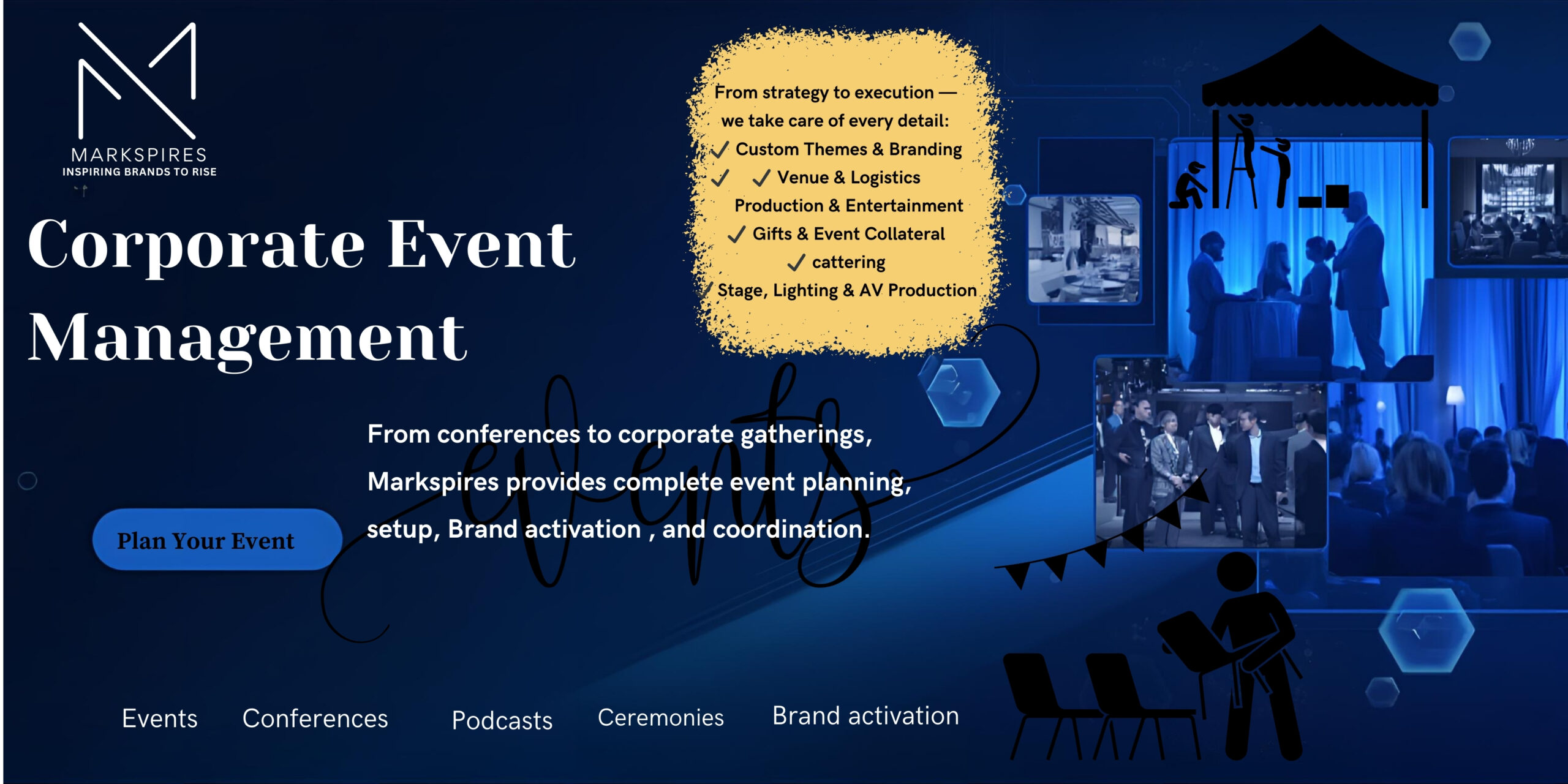 MARKSPIRES
INSPIRING BRANDS TO RISE

Corporate Event Management

From strategy to execution — we take care of every detail:
✓ Custom Themes & Branding
✓ ✓ Venue & Logistics
Production & Entertainment
✓ Gifts & Event Collateral
✓ cattering
✓ Stage, Lighting & AV Production

events

From conferences to corporate gatherings, Markspires provides complete event planning, setup, Brand activation , and coordination.

Plan Your Event

Events Conferences Podcasts Ceremonies Brand activation